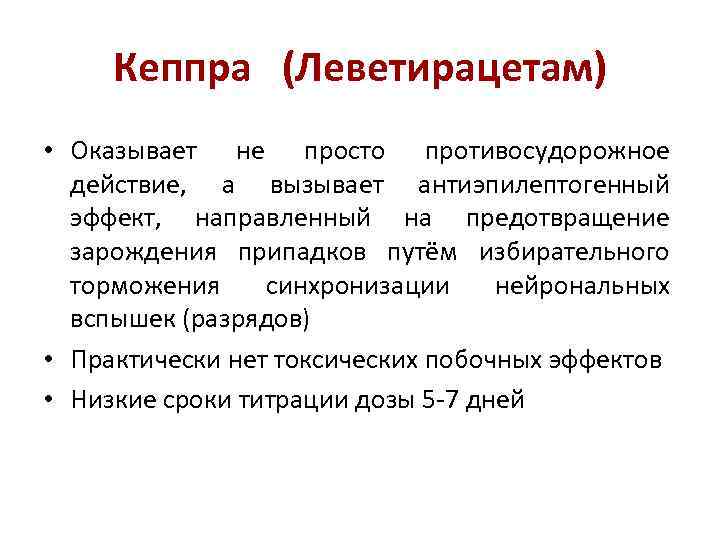 Кеппра (Леветирацетам)

• Оказывает не просто противосудорожное действие, а вызывает антиэпилептогенный эффект, направленный на предотвращение зарождения припадков путём избирательного торможения синхронизации нейрональных вспышек (разрядов)

• Практически нет токсических побочных эффектов

• Низкие сроки титрации дозы 5-7 дней